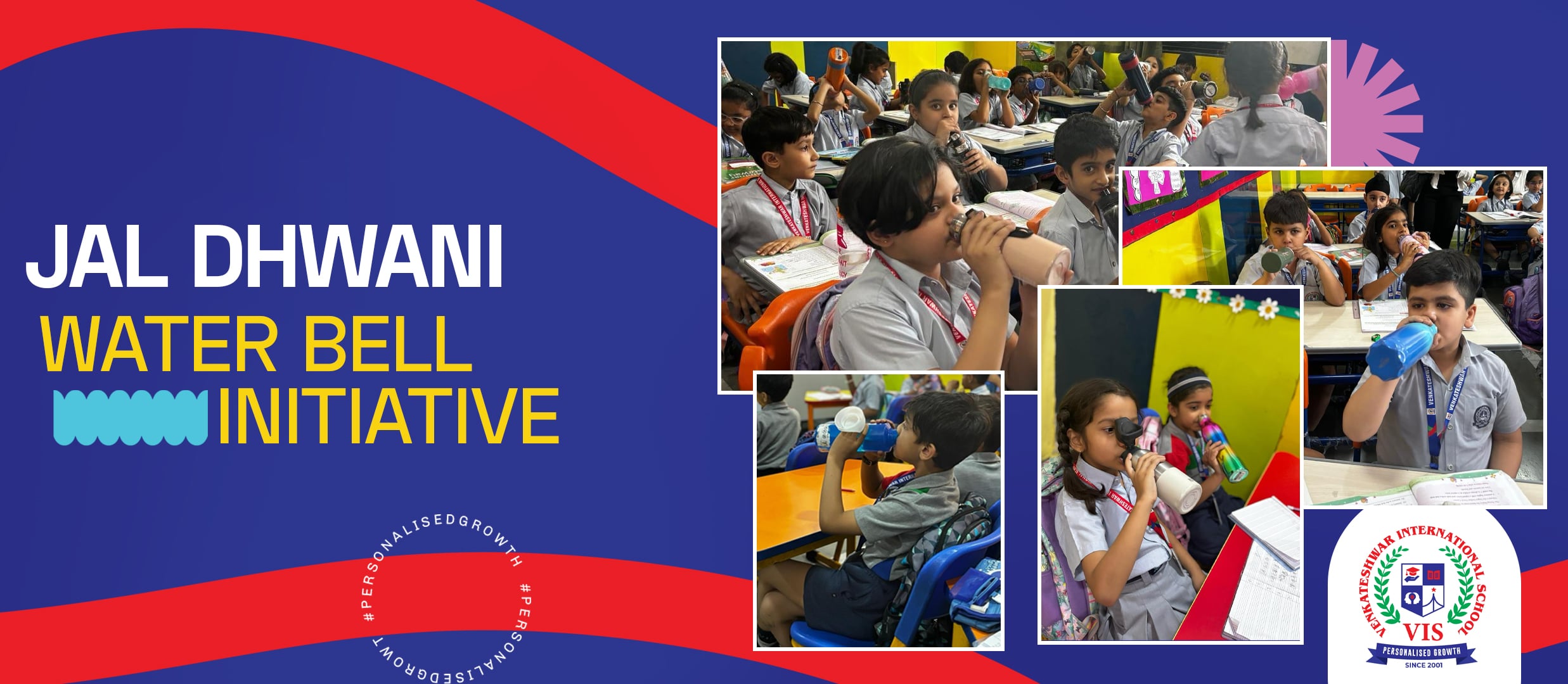 JAL DHWANI
WATER BELL
INITIATIVE

#PERSONALISEDGROWTH #PERSONALISEDGROWTH

VENKATESHWAR INTERNATIONAL SCHOOL
VIS
PERSONALISED GROWTH
SINCE 2001